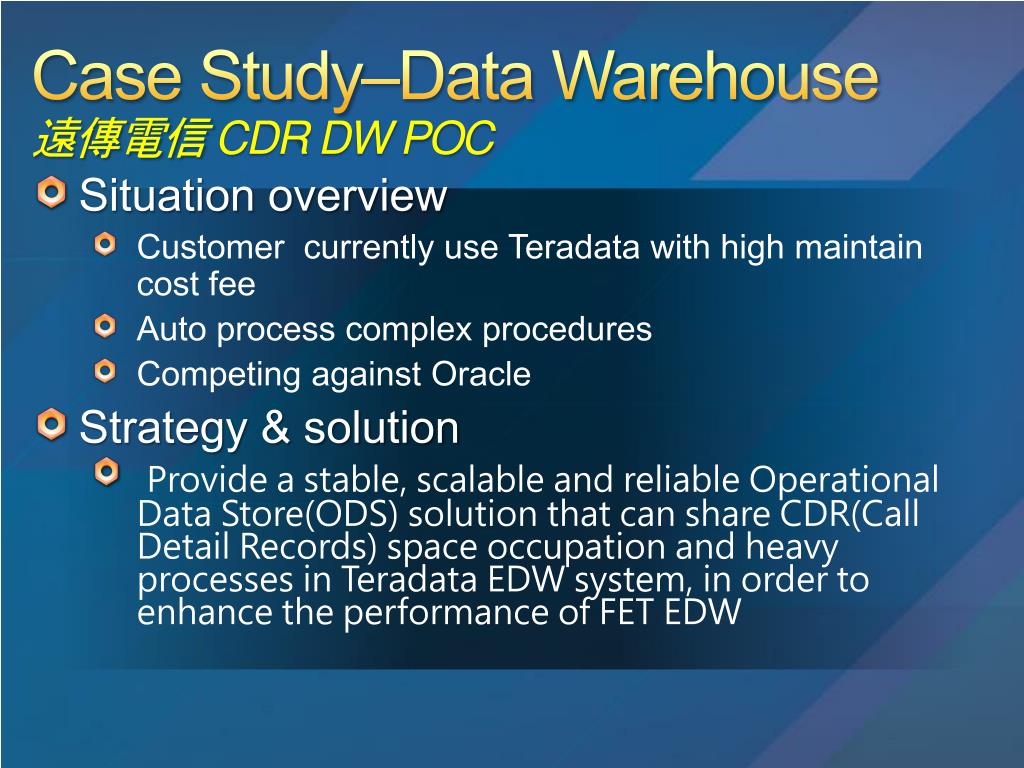 Case Study–Data Warehouse
遠傳電信 CDR DW POC

Situation overview

Customer currently use Teradata with high maintain cost fee

Auto process complex procedures

Competing against Oracle

Strategy & solution

Provide a stable, scalable and reliable Operational Data Store(ODS) solution that can share CDR(Call Detail Records) space occupation and heavy processes in Teradata EDW system, in order to enhance the performance of FET EDW